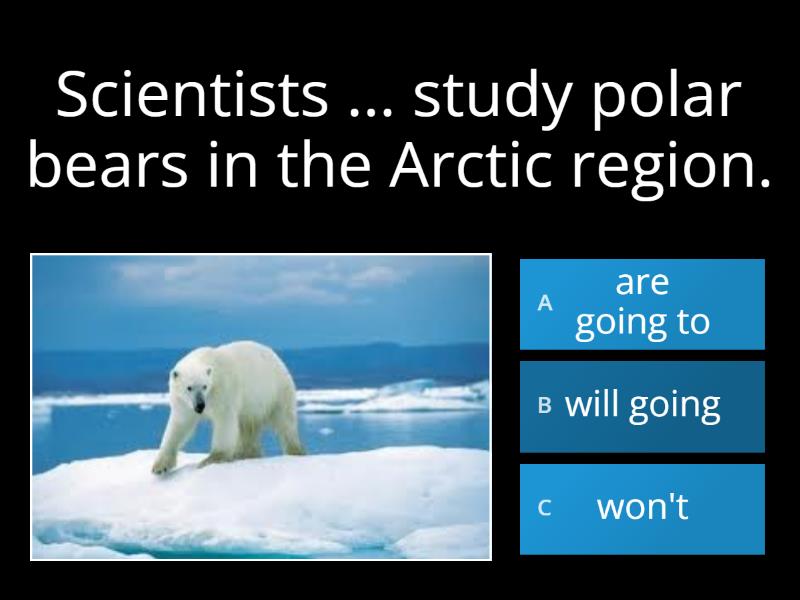 Scientists ... study polar bears in the Arctic region.

A are going to

B will going

C won't